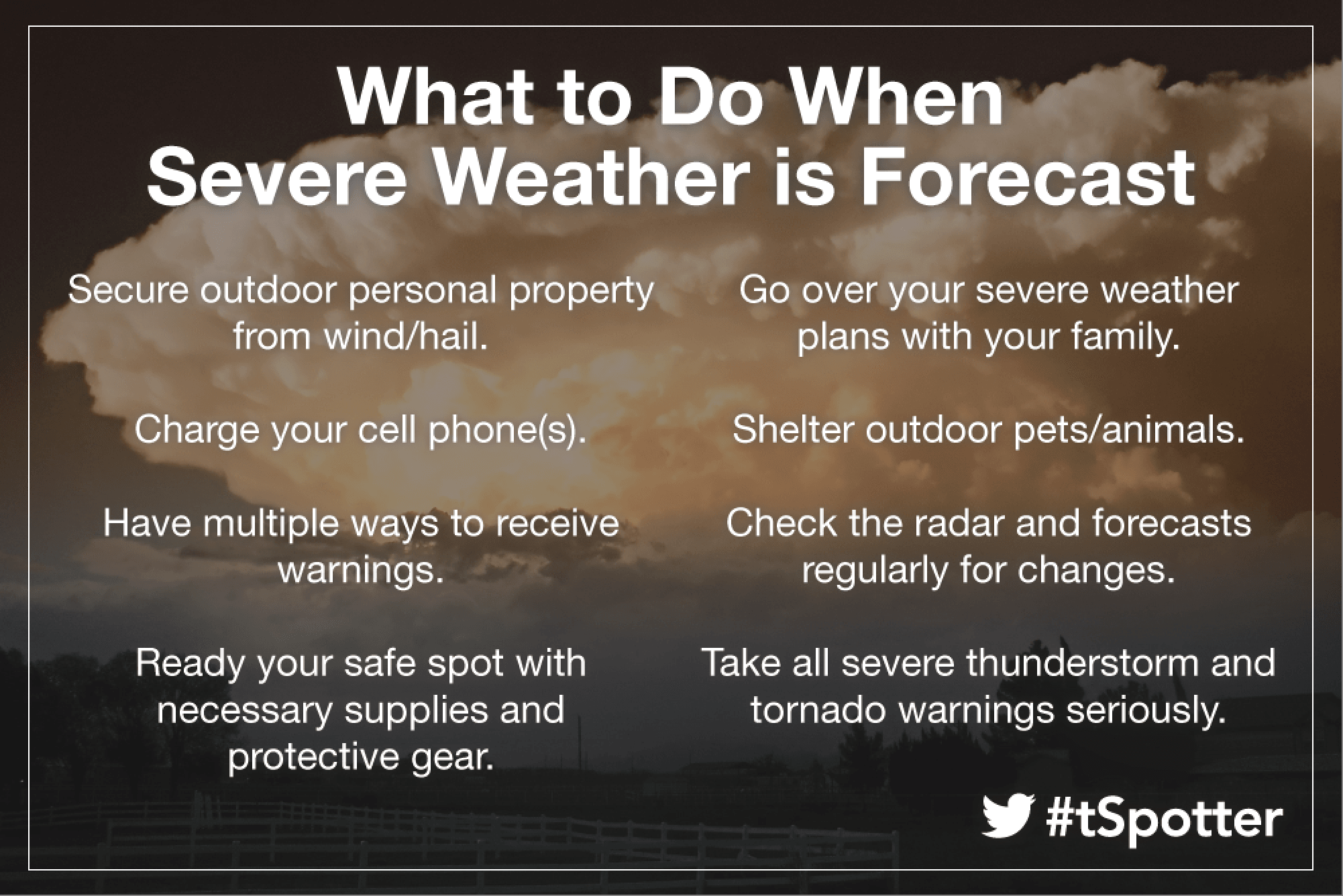 What to Do When Severe Weather is Forecast

Secure outdoor personal property from wind/hail.

Charge your cell phone(s).

Have multiple ways to receive warnings.

Ready your safe spot with necessary supplies and protective gear.

Go over your severe weather plans with your family.

Shelter outdoor pets/animals.

Check the radar and forecasts regularly for changes.

Take all severe thunderstorm and tornado warnings seriously.

#tSpotter